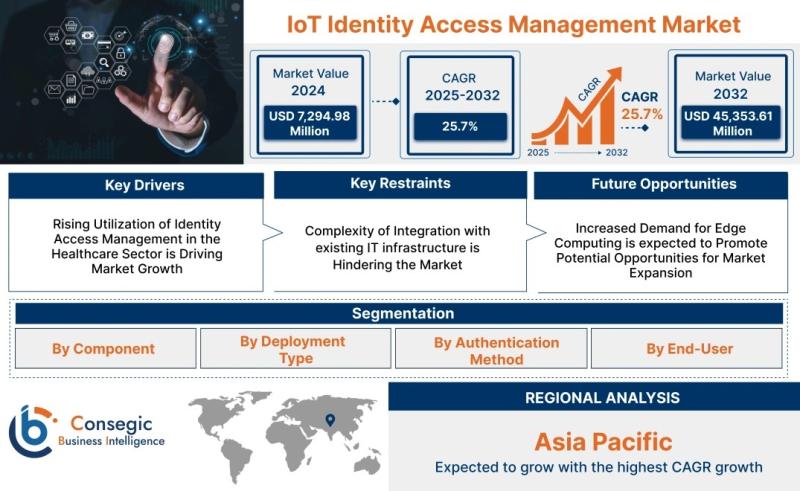 IoT Identity Access Management Market

Market Value 2024

USD 7,294.98 Million

CAGR 2025-2032

25.7%

CAGR

2025

2032

CAGR 25.7%

Market Value 2032

USD 45,353.61 Million

Key Drivers

Rising Utilization of Identity Access Management in the Healthcare Sector is Driving Market Growth

Key Restraints

Complexity of Integration with existing IT infrastructure is Hindering the Market

Future Opportunities

Increased Demand for Edge Computing is expected to Promote Potential Opportunities for Market Expansion

Segmentation

By Component

By Deployment Type

By Authentication Method

By End-User

Consegic Business Intelligence

REGIONAL ANALYSIS

Asia Pacific

Expected to grow with the highest CAGR growth